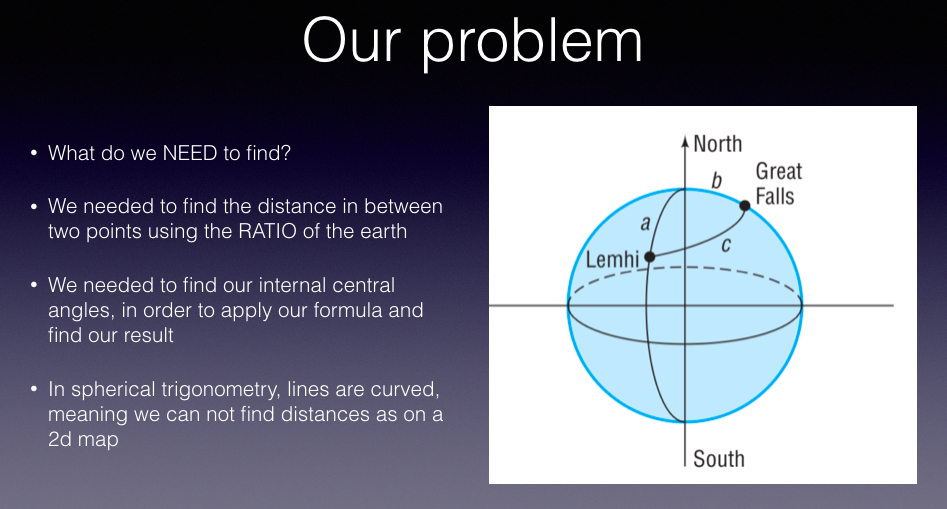 Our problem

• What do we NEED to find?

• We needed to find the distance in between two points using the RATIO of the earth

• We needed to find our internal central angles, in order to apply our formula and find our result

• In spherical trigonometry, lines are curved, meaning we can not find distances as on a 2d map

North
b
Great Falls
a
c
Lemhi
South